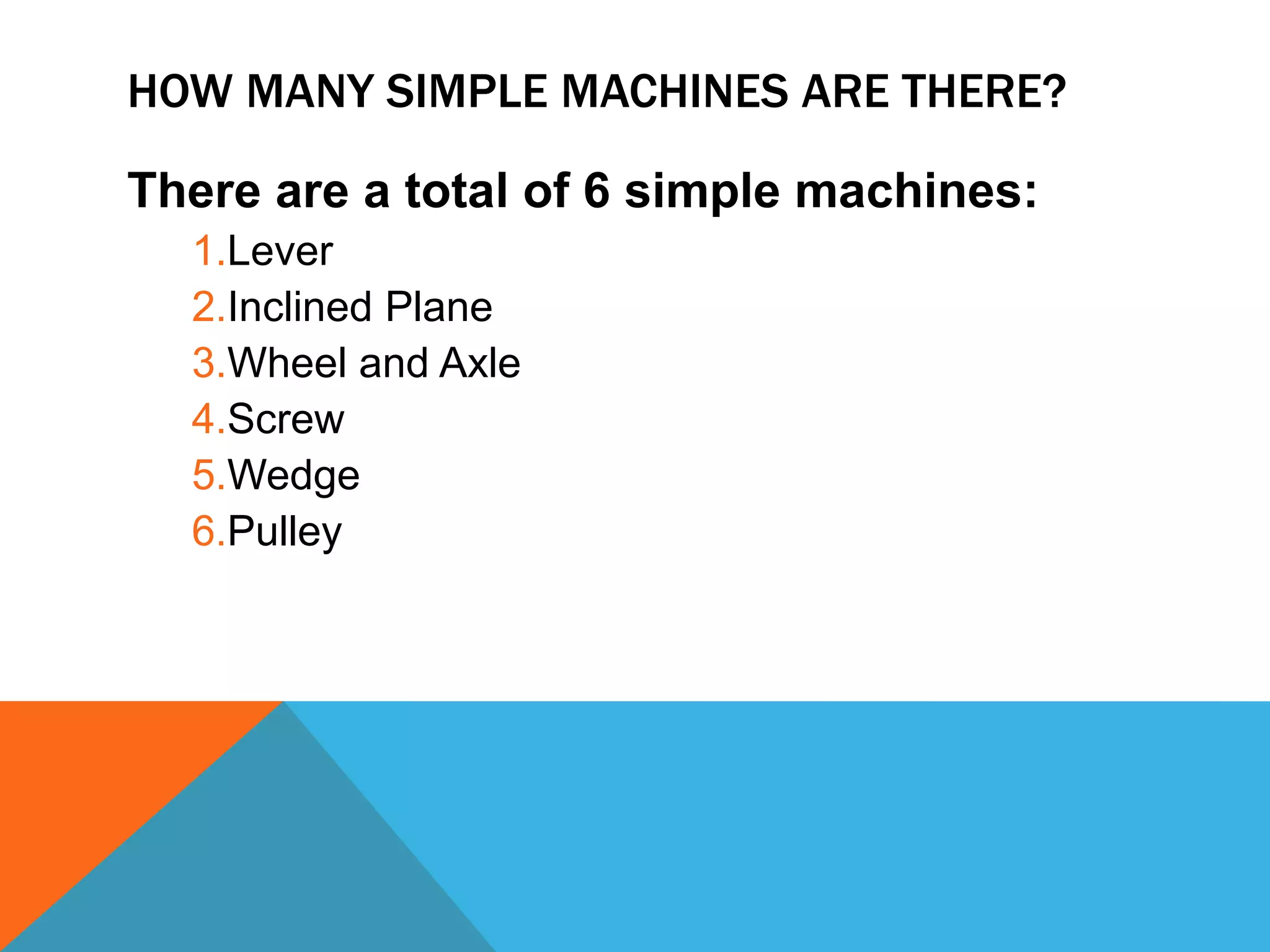 HOW MANY SIMPLE MACHINES ARE THERE?

There are a total of 6 simple machines:

1.Lever
2.Inclined Plane
3.Wheel and Axle
4.Screw
5.Wedge
6.Pulley